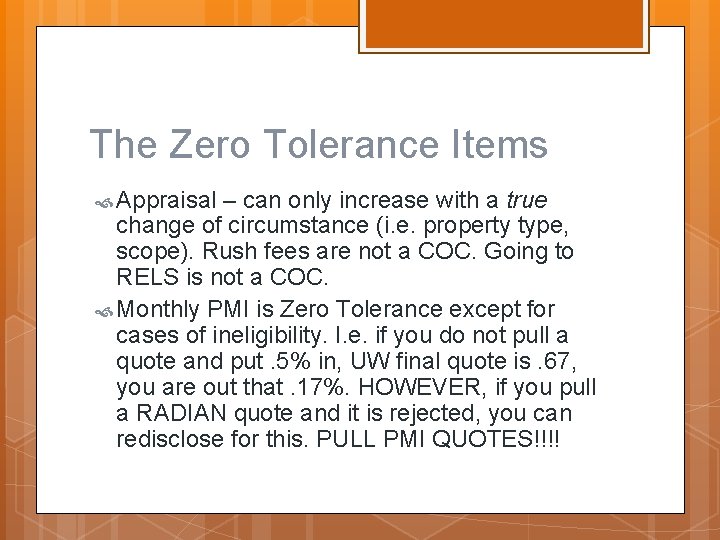 The Zero Tolerance Items

Appraisal – can only increase with a true change of circumstance (i.e. property type, scope). Rush fees are not a COC. Going to RELS is not a COC.

Monthly PMI is Zero Tolerance except for cases of ineligibility. I.e. if you do not pull a quote and put .5% in, UW final quote is .67, you are out that .17%. HOWEVER, if you pull a RADIAN quote and it is rejected, you can redisclose for this. PULL PMI QUOTES!!!!